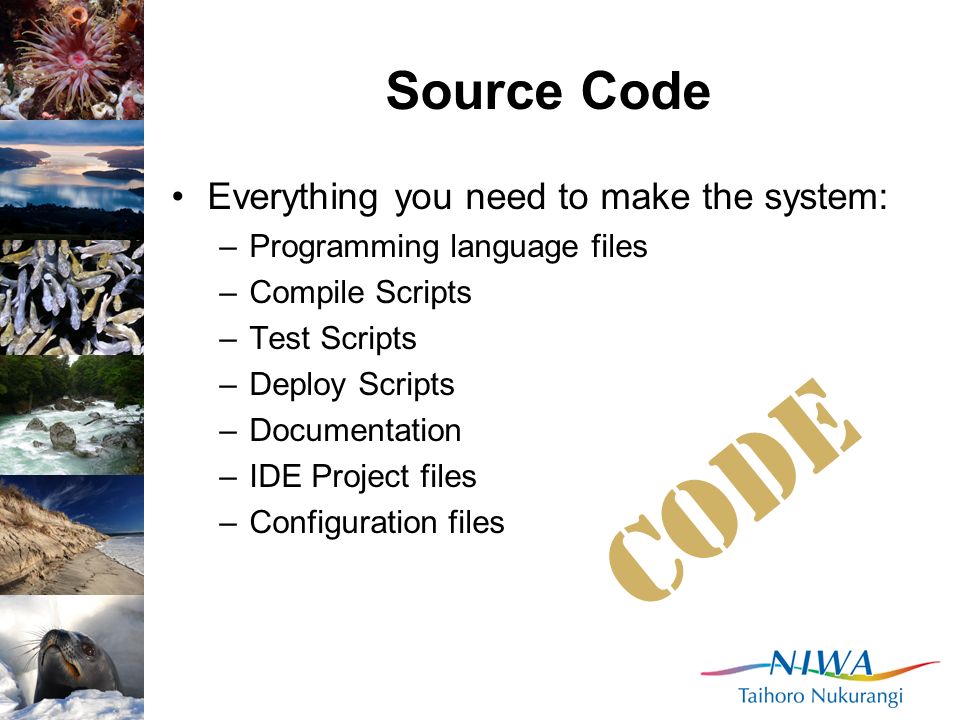 Source Code

• Everything you need to make the system:
– Programming language files
– Compile Scripts
– Test Scripts
– Deploy Scripts
– Documentation
– IDE Project files
– Configuration files

CODE

NIWA
Taihoro Nukurangi